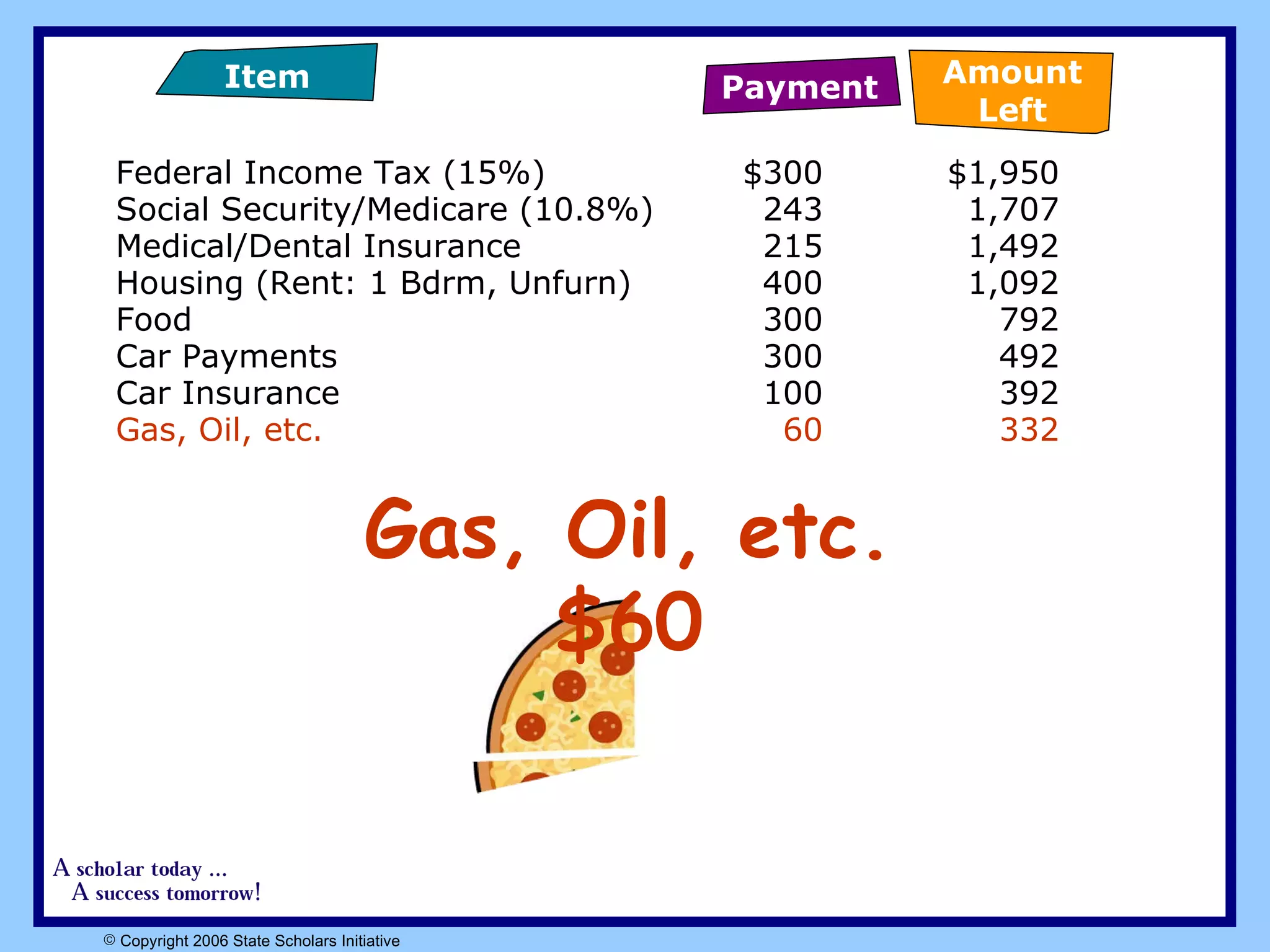 | Item | Payment | Amount Left |
|---|---|---|
| Federal Income Tax (15%) | \$300 | \$1,950 |
| Social Security/Medicare (10.8%) | 243 | 1,707 |
| Medical/Dental Insurance | 215 | 1,492 |
| Housing (Rent: 1 Bdrm, Unfurn) | 400 | 1,092 |
| Food | 300 | 792 |
| Car Payments | 300 | 492 |
| Car Insurance | 100 | 392 |
| Gas, Oil, etc. | 60 | 332 |

Gas, Oil, etc.
\$60

A scholar today ...
A success tomorrow!

© Copyright 2006 State Scholars Initiative